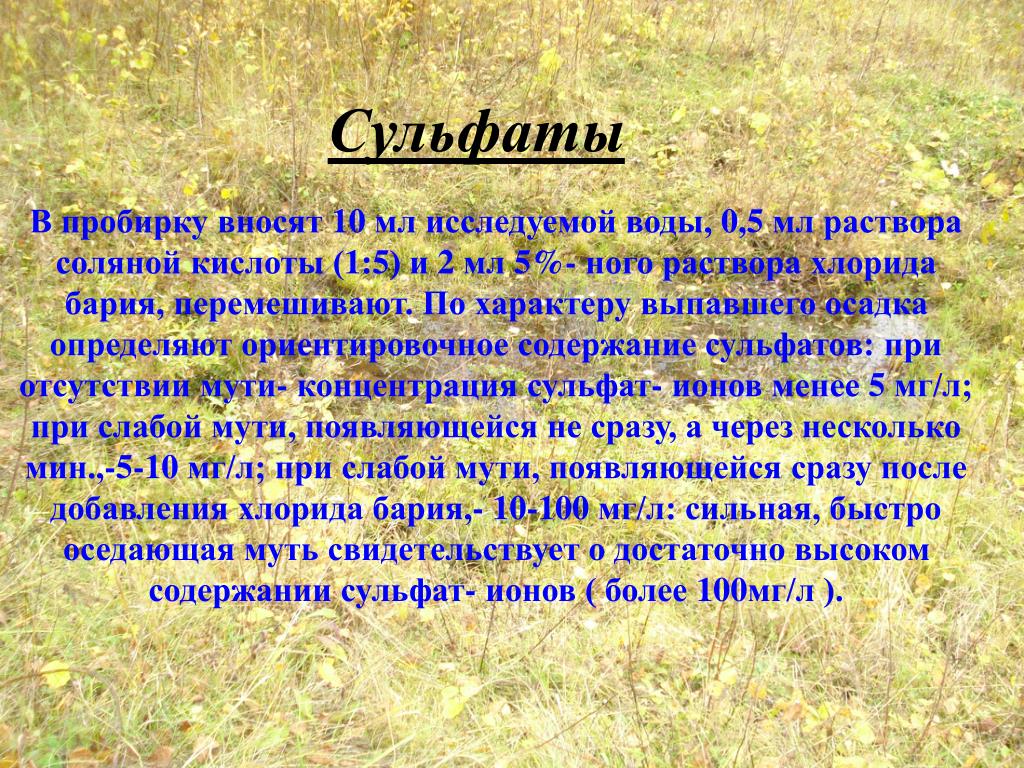 Сульфаты

В пробирку вносят 10 мл исследуемой воды, 0,5 мл раствора соляной кислоты (1:5) и 2 мл 5%- ного раствора хлорида бария, перемешивают. По характеру выпавшего осадка определяют ориентировочное содержание сульфатов: при отсутствии мути- концентрация сульфат- ионов менее 5 мг/л; при слабой мути, появляющейся не сразу, а через несколько мин.,-5-10 мг/л; при слабой мути, появляющейся сразу после добавления хлорида бария,- 10-100 мг/л: сильная, быстро оседающая муть свидетельствует о достаточно высоком содержании сульфат- ионов ( более 100мг/л ).